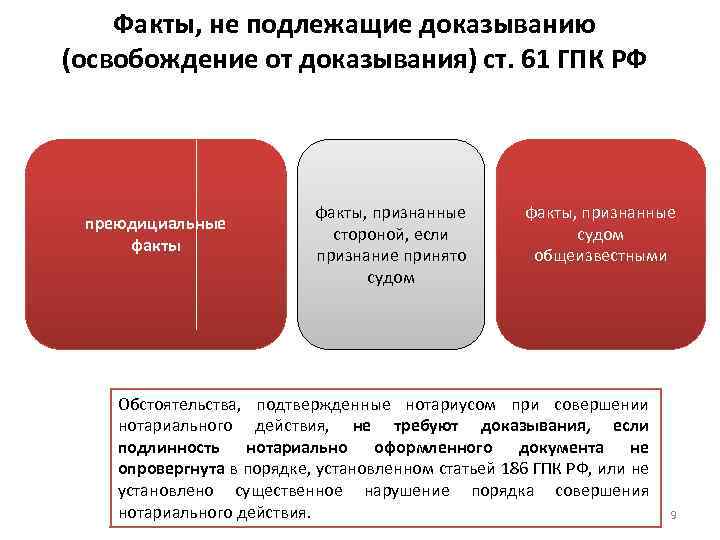 Факты, не подлежащие доказыванию (освобождение от доказывания) ст. 61 ГПК РФ

преюдициальные факты

факты, признанные стороной, если признание принято судом

факты, признанные судом общеизвестными

Обстоятельства, подтвержденные нотариусом при совершении нотариального действия, не требуют доказывания, если подлинность нотариально оформленного документа не опровергнута в порядке, установленном статьей 186 ГПК РФ, или не установлено существенное нарушение порядка совершения нотариального действия.

9